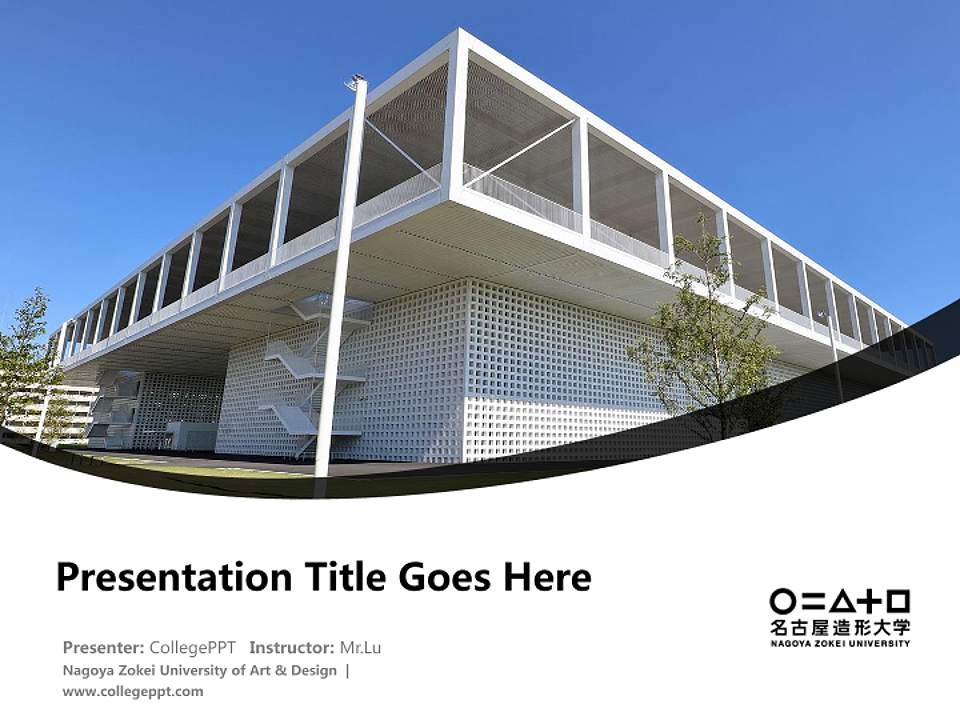 Presentation Title Goes Here

Presenter: CollegePPT Instructor: Mr.Lu
Nagoya Zokei University of Art & Design |
www.collegeppt.com

名古屋造形大学
NAGOYA ZOKEI UNIVERSITY